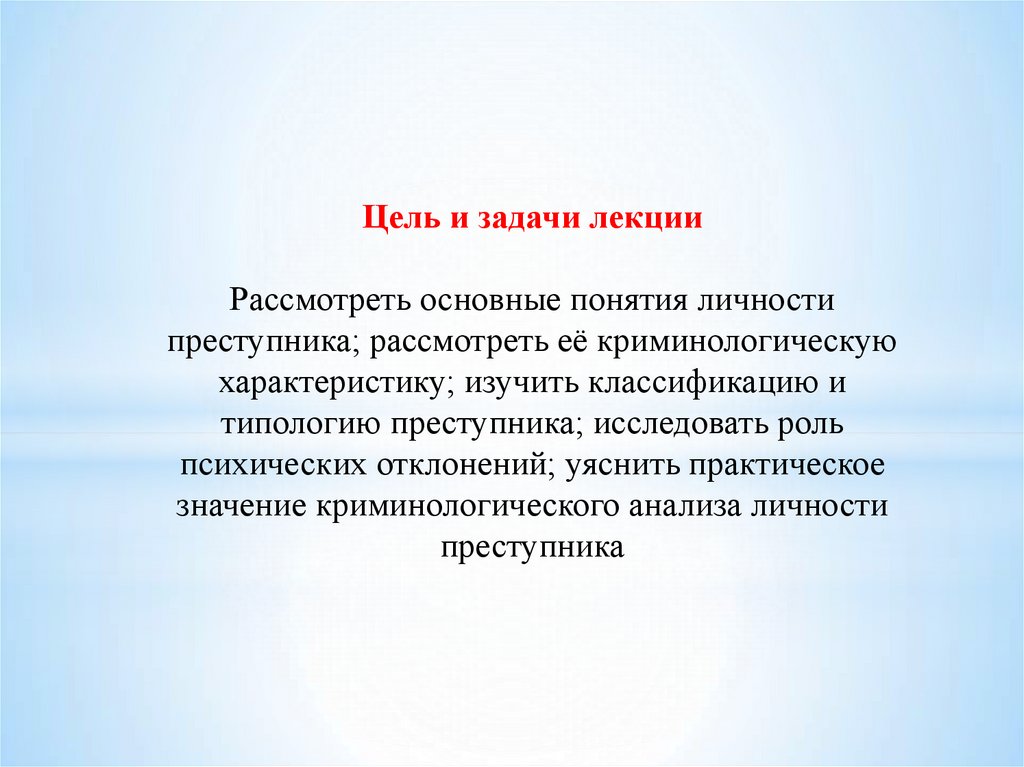 Цель и задачи лекции

Рассмотреть основные понятия личности преступника; рассмотреть её криминологическую характеристику; изучить классификацию и типологию преступника; исследовать роль психических отклонений; уяснить практическое значение криминологического анализа личности преступника